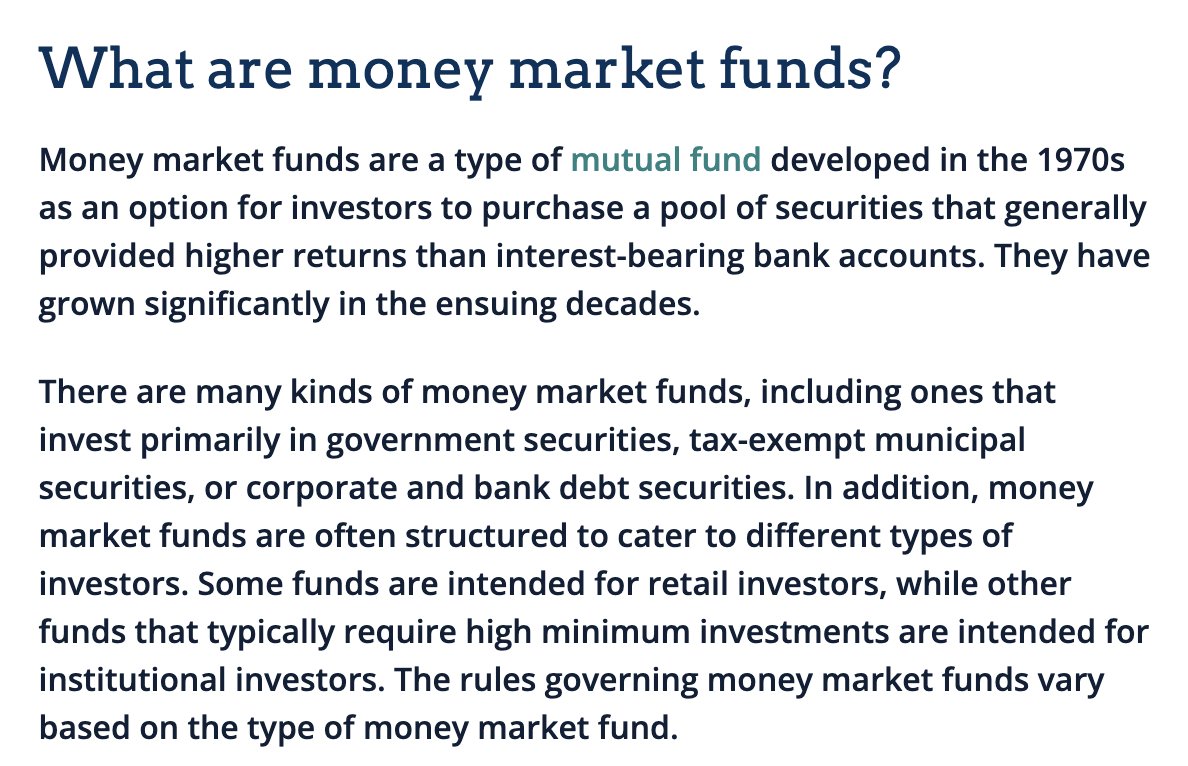 What are money market funds?

Money market funds are a type of mutual fund developed in the 1970s as an option for investors to purchase a pool of securities that generally provided higher returns than interest-bearing bank accounts. They have grown significantly in the ensuing decades.

There are many kinds of money market funds, including ones that invest primarily in government securities, tax-exempt municipal securities, or corporate and bank debt securities. In addition, money market funds are often structured to cater to different types of investors. Some funds are intended for retail investors, while other funds that typically require high minimum investments are intended for institutional investors. The rules governing money market funds vary based on the type of money market fund.